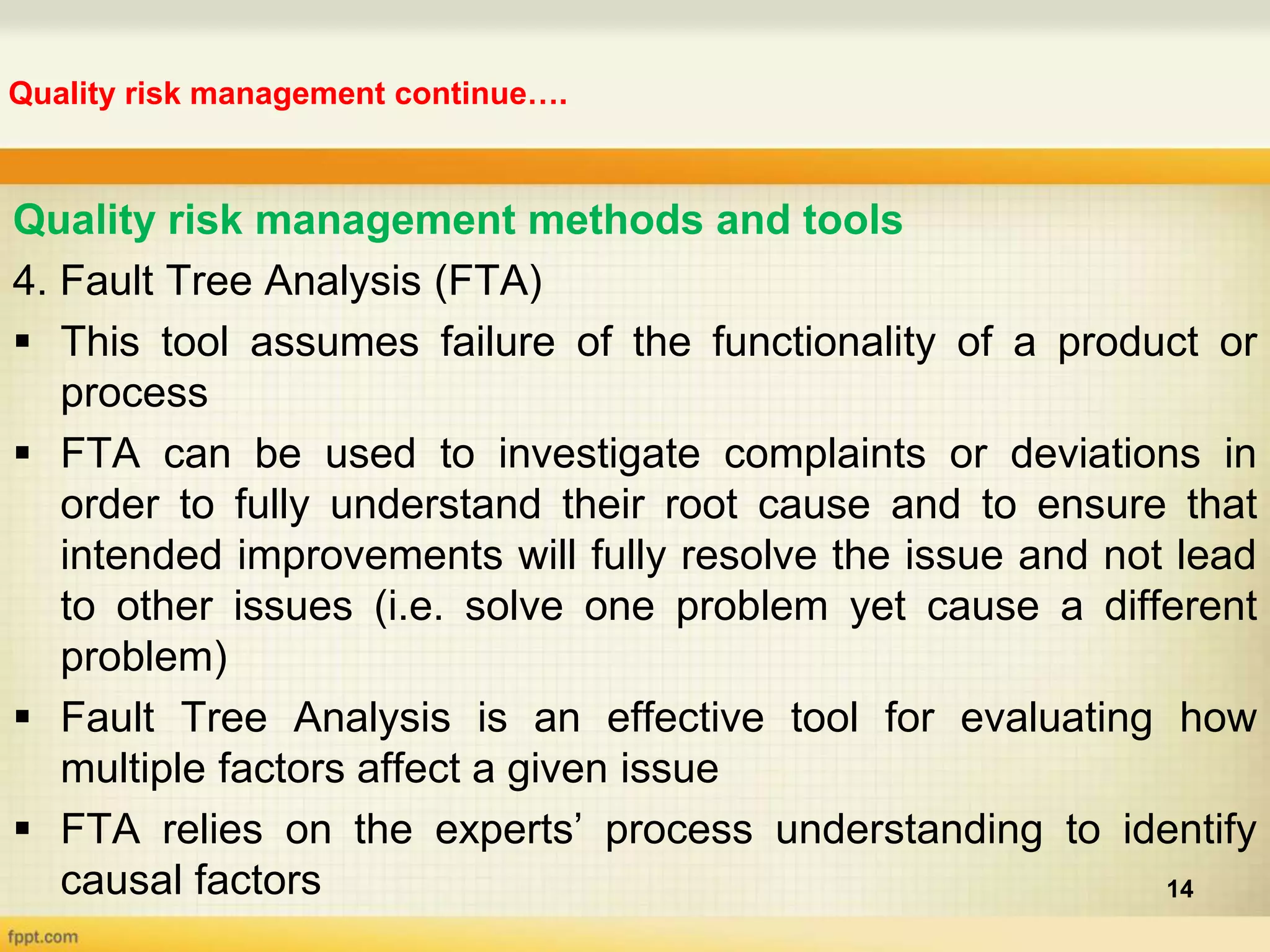 Quality risk management continue….

Quality risk management methods and tools

4. Fault Tree Analysis (FTA)

▪ This tool assumes failure of the functionality of a product or process

▪ FTA can be used to investigate complaints or deviations in order to fully understand their root cause and to ensure that intended improvements will fully resolve the issue and not lead to other issues (i.e. solve one problem yet cause a different problem)

▪ Fault Tree Analysis is an effective tool for evaluating how multiple factors affect a given issue

▪ FTA relies on the experts' process understanding to identify causal factors

14

fppt.com